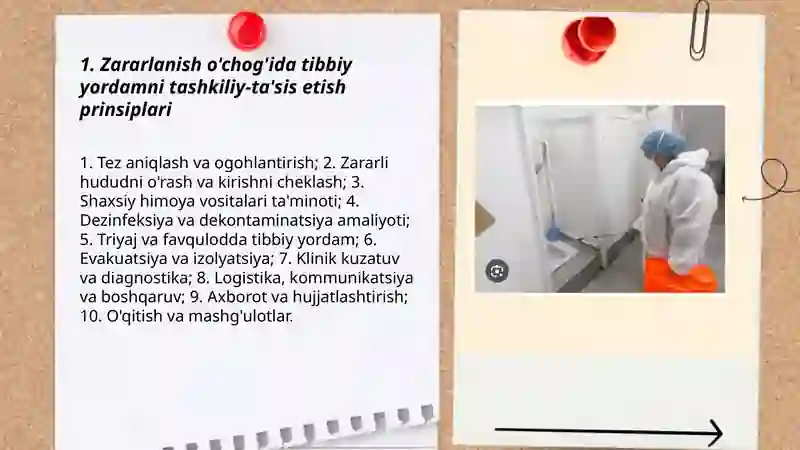 1. Zararlanish o'chog'ida tibbiy yordamni tashkiliy-ta'sis etish prinsiplari

1. Tez aniqlash va ogohlantirish; 2. Zararli hududni o'rash va kirishni cheklash; 3. Shaxsiy himoya vositalari ta'minoti; 4. Dezinfeksiya va dekontaminatsiya amaliyoti; 5. Triyaj va favqulodda tibbiy yordam; 6. Evakuatsiya va izolyatsiya; 7. Klinik kuzatuv va diagnostika; 8. Logistika, kommunikatsiya va boshqaruv; 9. Axborot va hujjatlashtirish; 10. O'qitish va mashg'ulotlar.